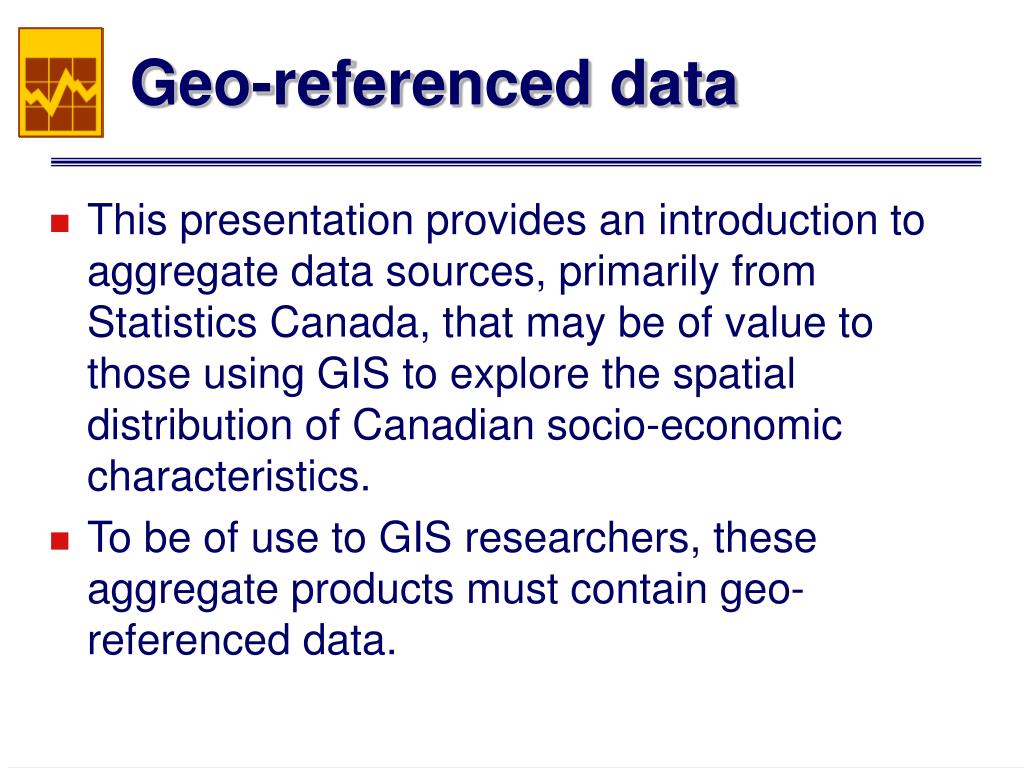 Geo-referenced data

This presentation provides an introduction to aggregate data sources, primarily from Statistics Canada, that may be of value to those using GIS to explore the spatial distribution of Canadian socio-economic characteristics.

To be of use to GIS researchers, these aggregate products must contain geo-referenced data.